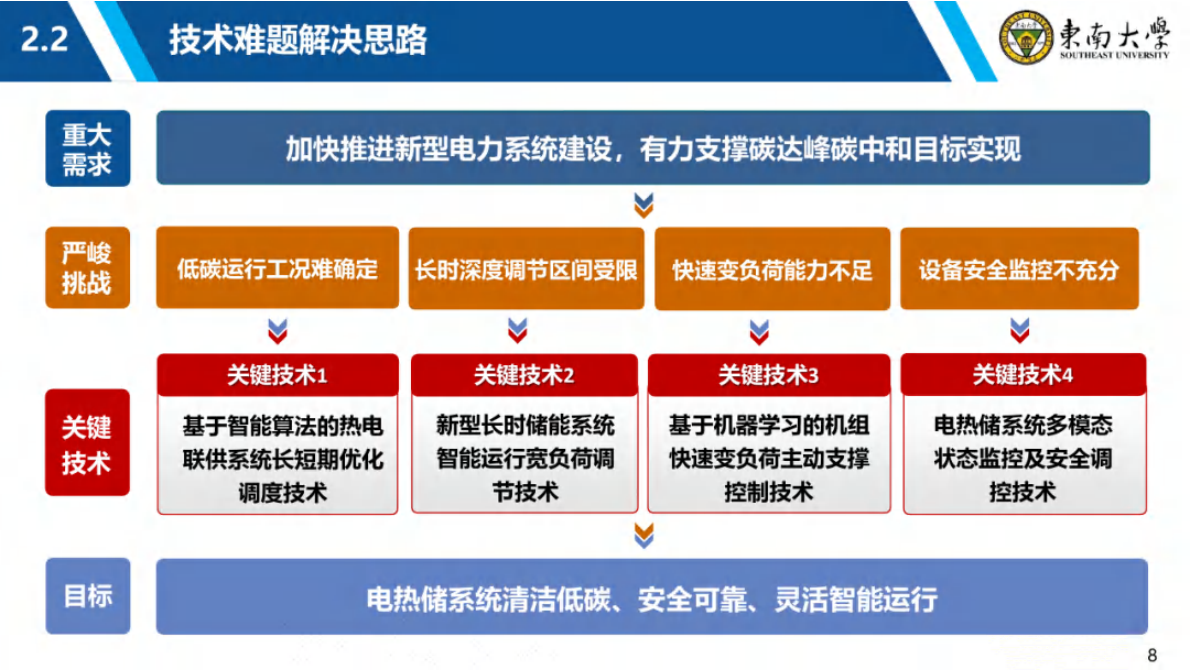 2.2 技术难题解决思路

東南大學
SOUTHEAST UNIVERSITY

重大需求

加快推进新型电力系统建设，有力支撑碳达峰碳中和目标实现

严峻挑战

低碳运行工况难确定

长时深度调节区间受限

快速变负荷能力不足

设备安全监控不充分

关键技术

关键技术1
基于智能算法的热电联供系统长短期优化调度技术

关键技术2
新型长时储能系统智能运行宽负荷调节技术

关键技术3
基于机器学习的机组快速变负荷主动支撑控制技术

关键技术4
电热储系统多模态状态监控及安全调控技术

目标

电热储系统清洁低碳、安全可靠、灵活智能运行

8